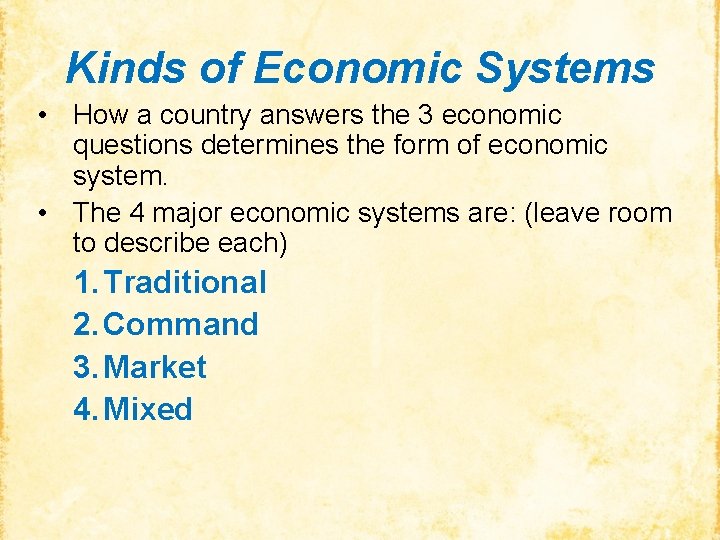 Kinds of Economic Systems

• How a country answers the 3 economic questions determines the form of economic system.
• The 4 major economic systems are: (leave room to describe each)

1. Traditional
2. Command
3. Market
4. Mixed